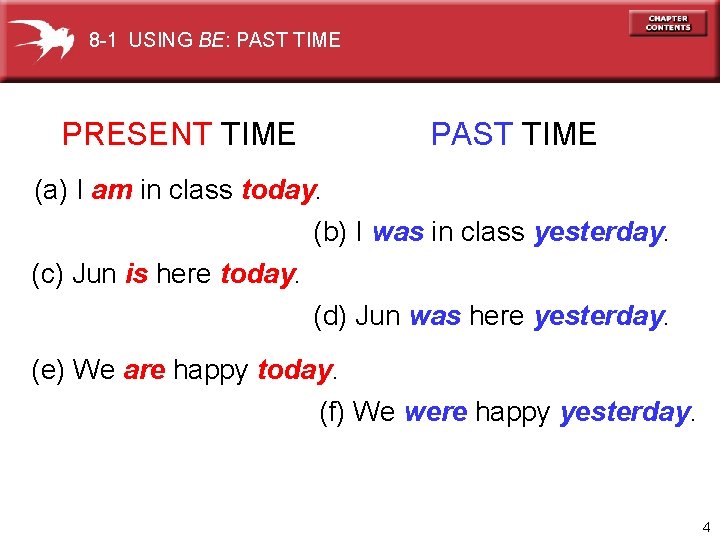 8-1 USING BE: PAST TIME

CHAPTER CONTENTS

PRESENT TIME

PAST TIME

(a) I am in class today.

(b) I was in class yesterday.

(c) Jun is here today.

(d) Jun was here yesterday.

(e) We are happy today.

(f) We were happy yesterday.

4